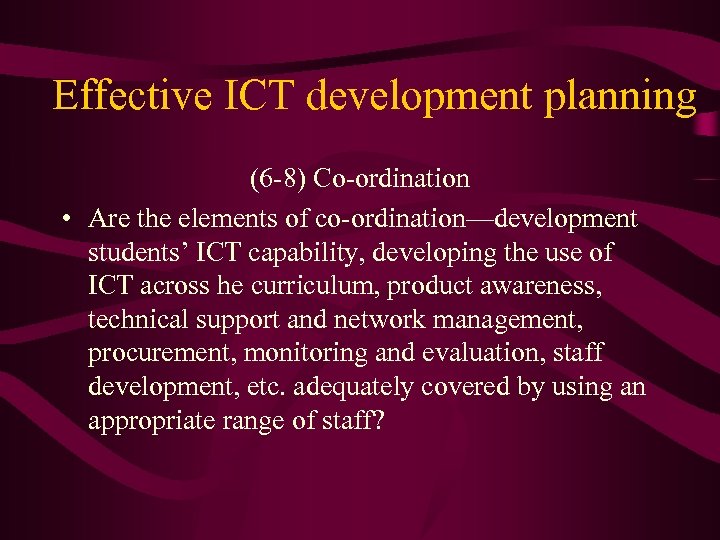 Effective ICT development planning

(6-8) Co-ordination

• Are the elements of co-ordination—development students' ICT capability, developing the use of ICT across he curriculum, product awareness, technical support and network management, procurement, monitoring and evaluation, staff development, etc. adequately covered by using an appropriate range of staff?